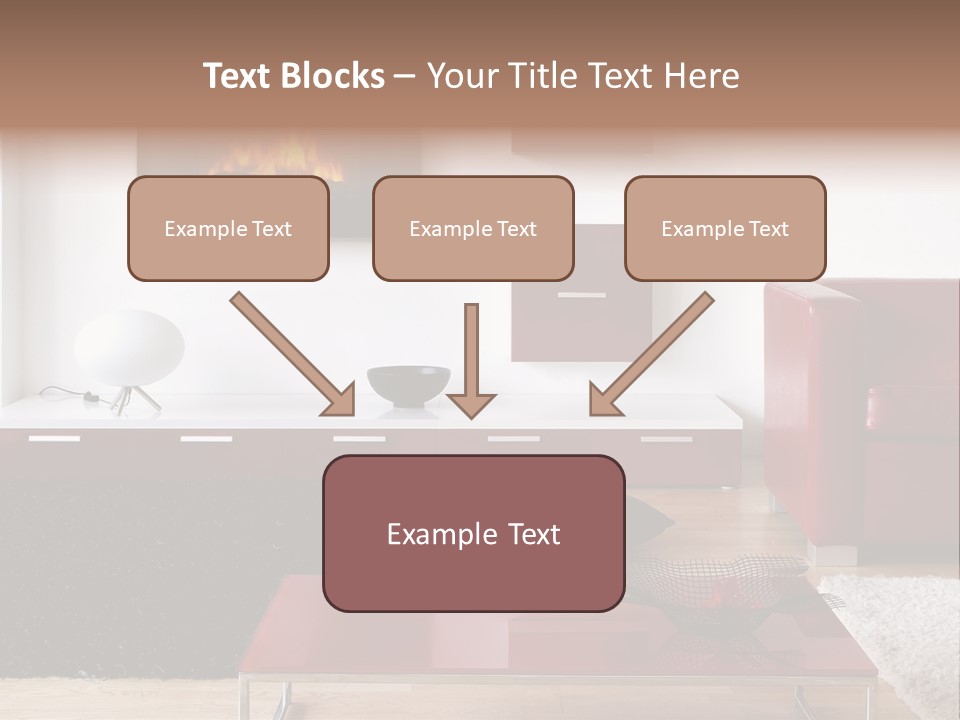 Text Blocks – Your Title Text Here

Example Text

Example Text

Example Text

Example Text